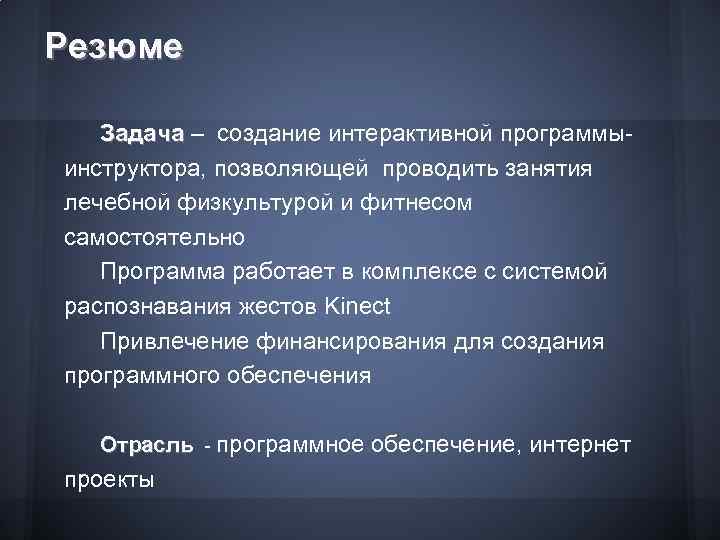 Резюме

Задача – создание интерактивной программы-инструктора, позволяющей проводить занятия лечебной физкультурой и фитнесом самостоятельно

Программа работает в комплексе с системой распознавания жестов Kinect

Привлечение финансирования для создания программного обеспечения

Отрасль - программное обеспечение, интернет проекты